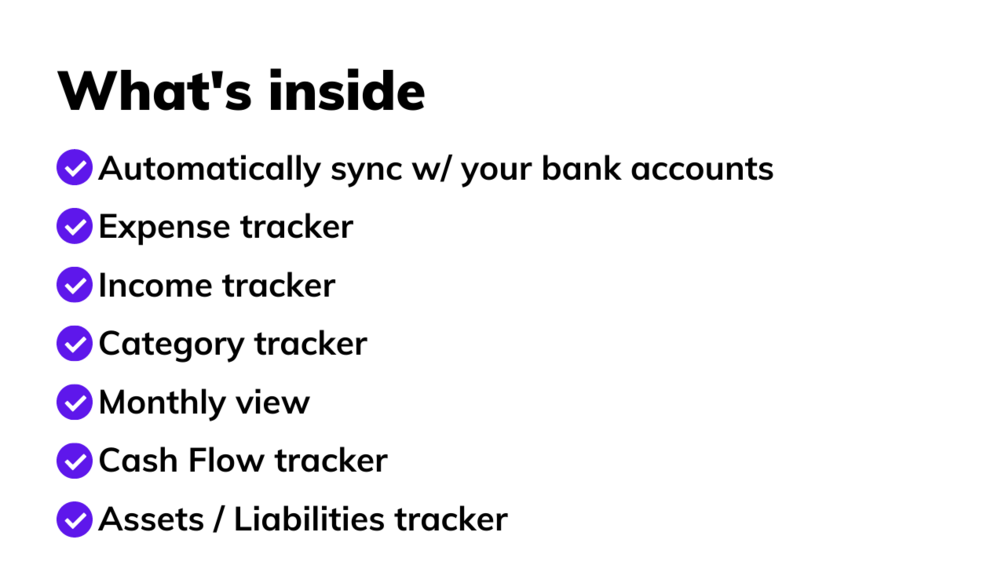 What's inside

Automatically sync w/ your bank accounts

Expense tracker

Income tracker

Category tracker

Monthly view

Cash Flow tracker

Assets / Liabilities tracker